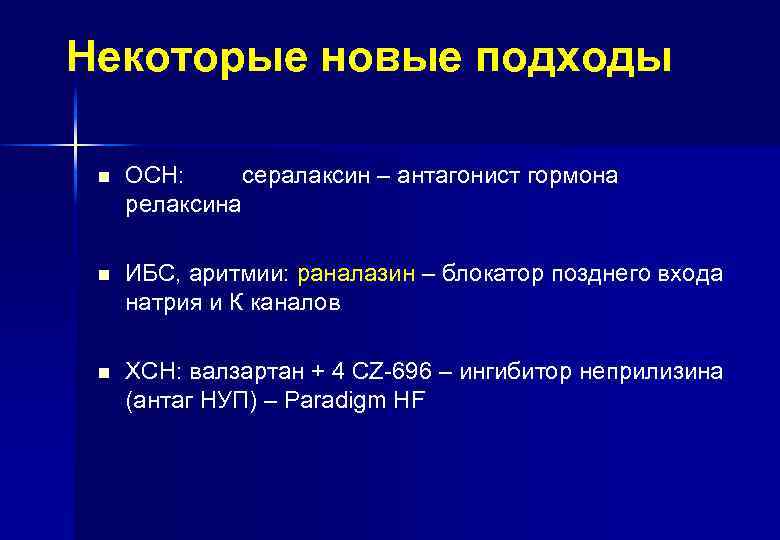 Некоторые новые подходы

■ ОСН: сералаксин – антагонист гормона релаксина

■ ИБС, аритмии: раналазин – блокатор позднего входа натрия и К каналов

■ ХСН: валзартан + 4 CZ-696 – ингибитор неприлизина (антаг НУП) – Paradigm HF